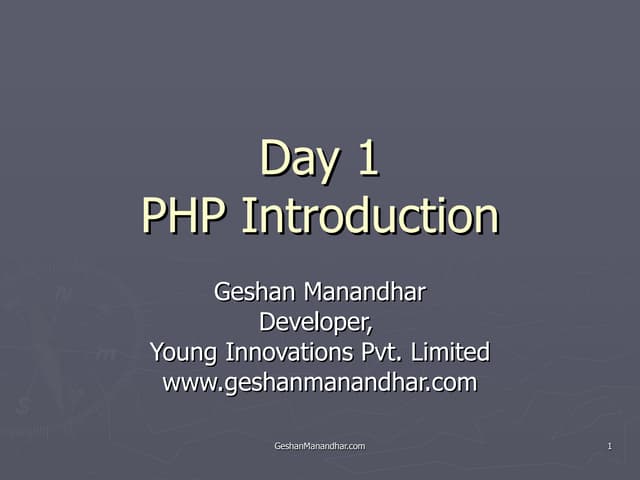 Day 1
PHP Introduction

Geshan Manandhar
Developer,
Young Innovations Pvt. Limited
www.geshanmanandhar.com

GeshanManandhar.com

1